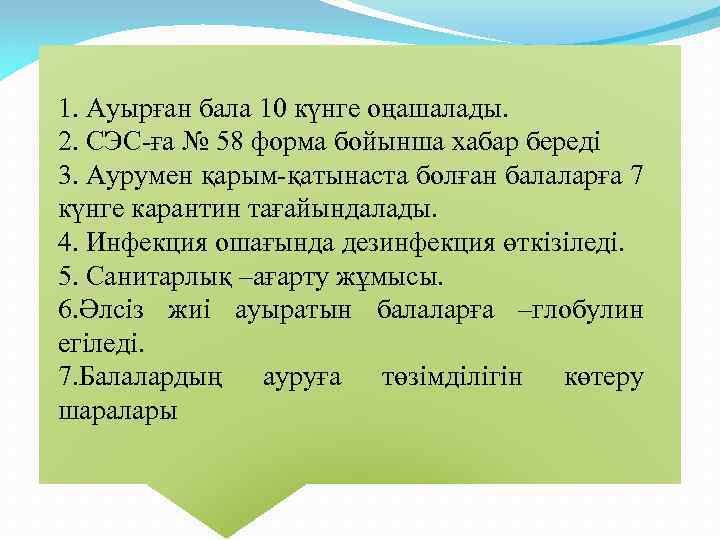 1. Ауырған бала 10 күнге оңашалады.
2. СЭС-ға № 58 форма бойынша хабар береді
3. Аурумен қарым-қатынаста болған балаларға 7 күнге карантин тағайындалады.
4. Инфекция ошағында дезинфекция өткізіледі.
5. Санитарлық –ағарту жұмысы.
6.Әлсіз жиі ауыратын балаларға –глобулин егіледі.
7.Балалардың ауруға төзімділігін көтеру шаралары